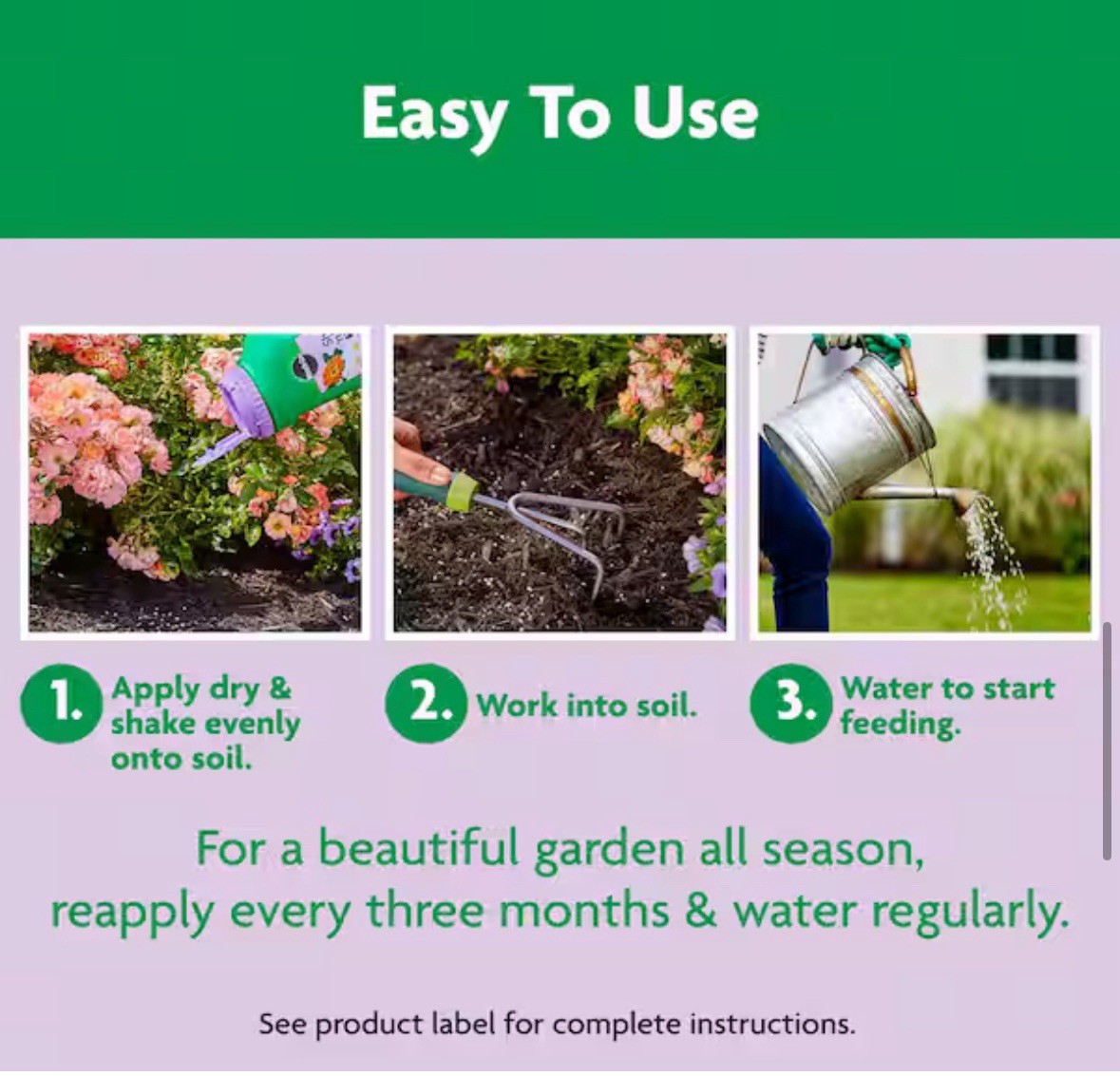 Easy To Use

1. Apply dry & shake evenly onto soil.

2. Work into soil.

3. Water to start feeding.

For a beautiful garden all season, reapply every three months & water regularly.

See product label for complete instructions.